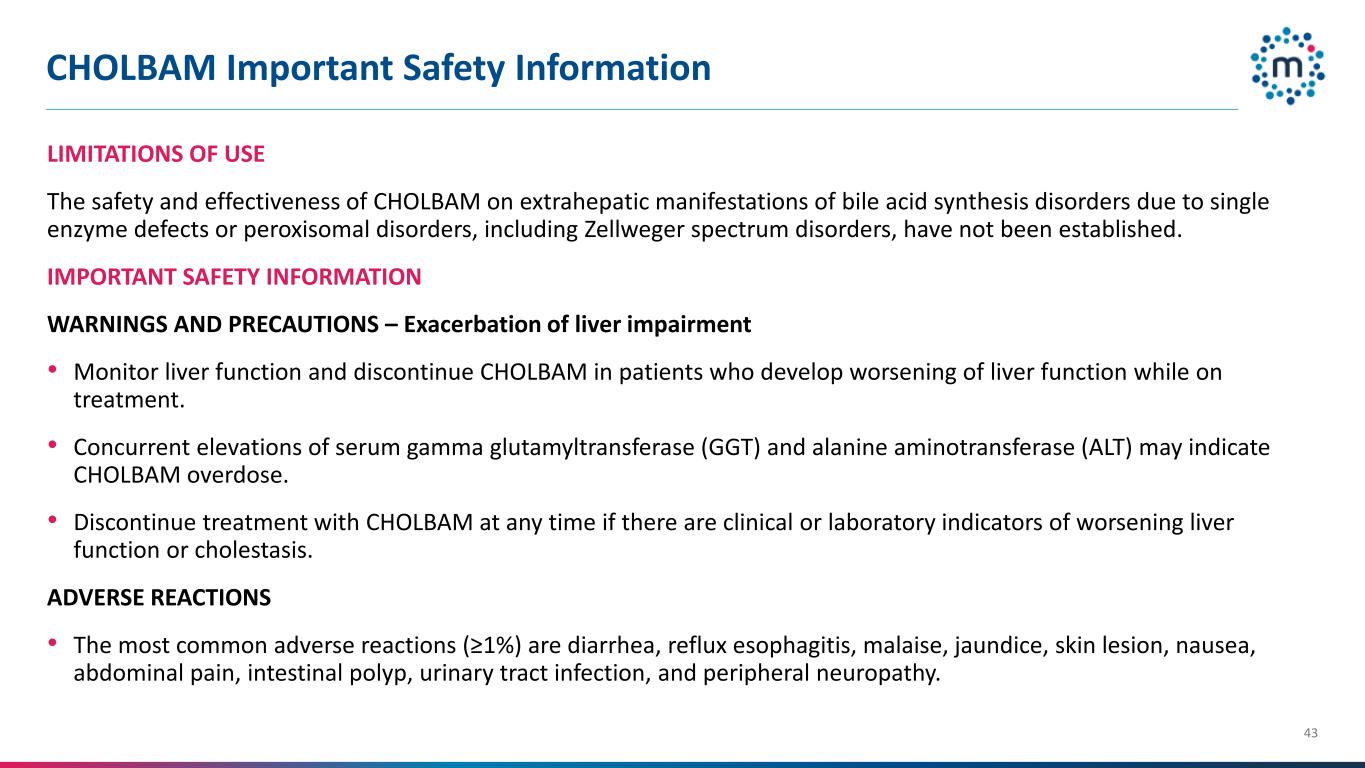 CHOLBAM Important Safety Information

m

LIMITATIONS OF USE

The safety and effectiveness of CHOLBAM on extrahepatic manifestations of bile acid synthesis disorders due to single enzyme defects or peroxisomal disorders, including Zellweger spectrum disorders, have not been established.

IMPORTANT SAFETY INFORMATION

WARNINGS AND PRECAUTIONS – Exacerbation of liver impairment

• Monitor liver function and discontinue CHOLBAM in patients who develop worsening of liver function while on treatment.

• Concurrent elevations of serum gamma glutamyltransferase (GGT) and alanine aminotransferase (ALT) may indicate CHOLBAM overdose.

• Discontinue treatment with CHOLBAM at any time if there are clinical or laboratory indicators of worsening liver function or cholestasis.

ADVERSE REACTIONS

• The most common adverse reactions (≥1%) are diarrhea, reflux esophagitis, malaise, jaundice, skin lesion, nausea, abdominal pain, intestinal polyp, urinary tract infection, and peripheral neuropathy.

43